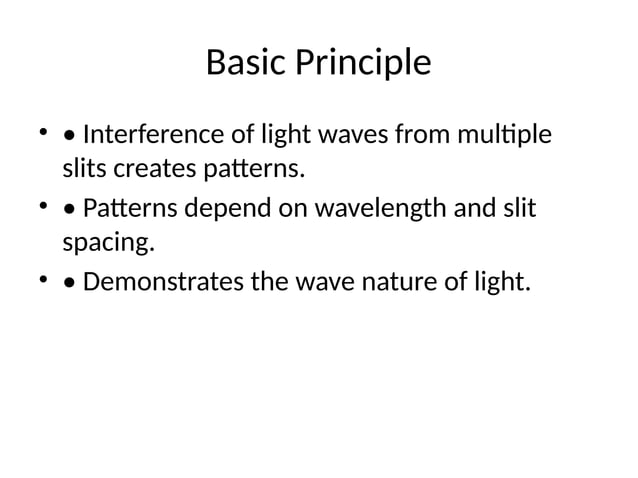 Basic Principle

• • Interference of light waves from multiple slits creates patterns.
• • Patterns depend on wavelength and slit spacing.
• • Demonstrates the wave nature of light.